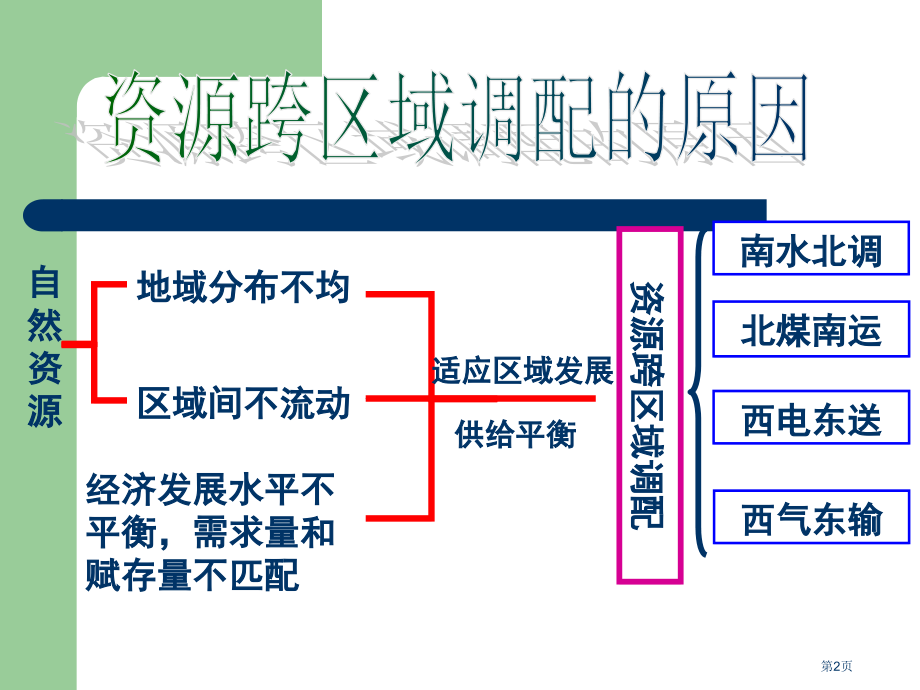 资源跨区域调配的原因

自然资源

地域分布不均

区域间不流动

经济发展水平不平衡，需求量和赋存量不匹配

适应区域发展

供给平衡

资源跨区域调配

南水北调

北煤南运

西电东送

西气东输

第2页